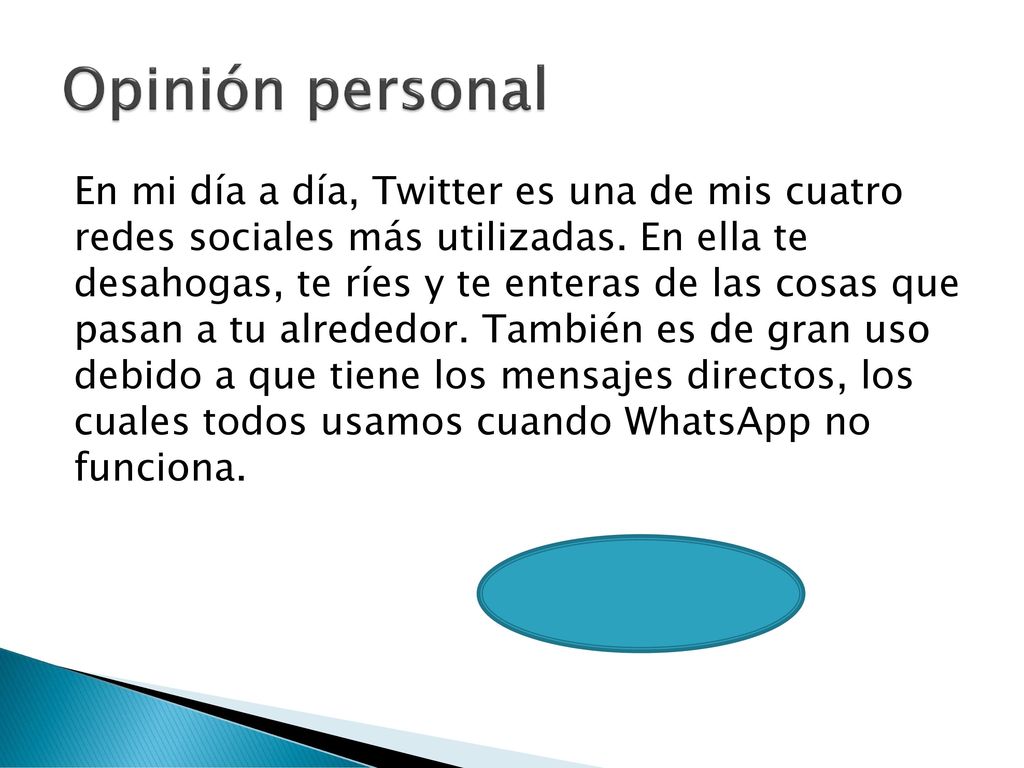 Opinión personal

En mi día a día, Twitter es una de mis cuatro redes sociales más utilizadas. En ella te desahogas, te ríes y te enteras de las cosas que pasan a tu alrededor. También es de gran uso debido a que tiene los mensajes directos, los cuales todos usamos cuando WhatsApp no funciona.